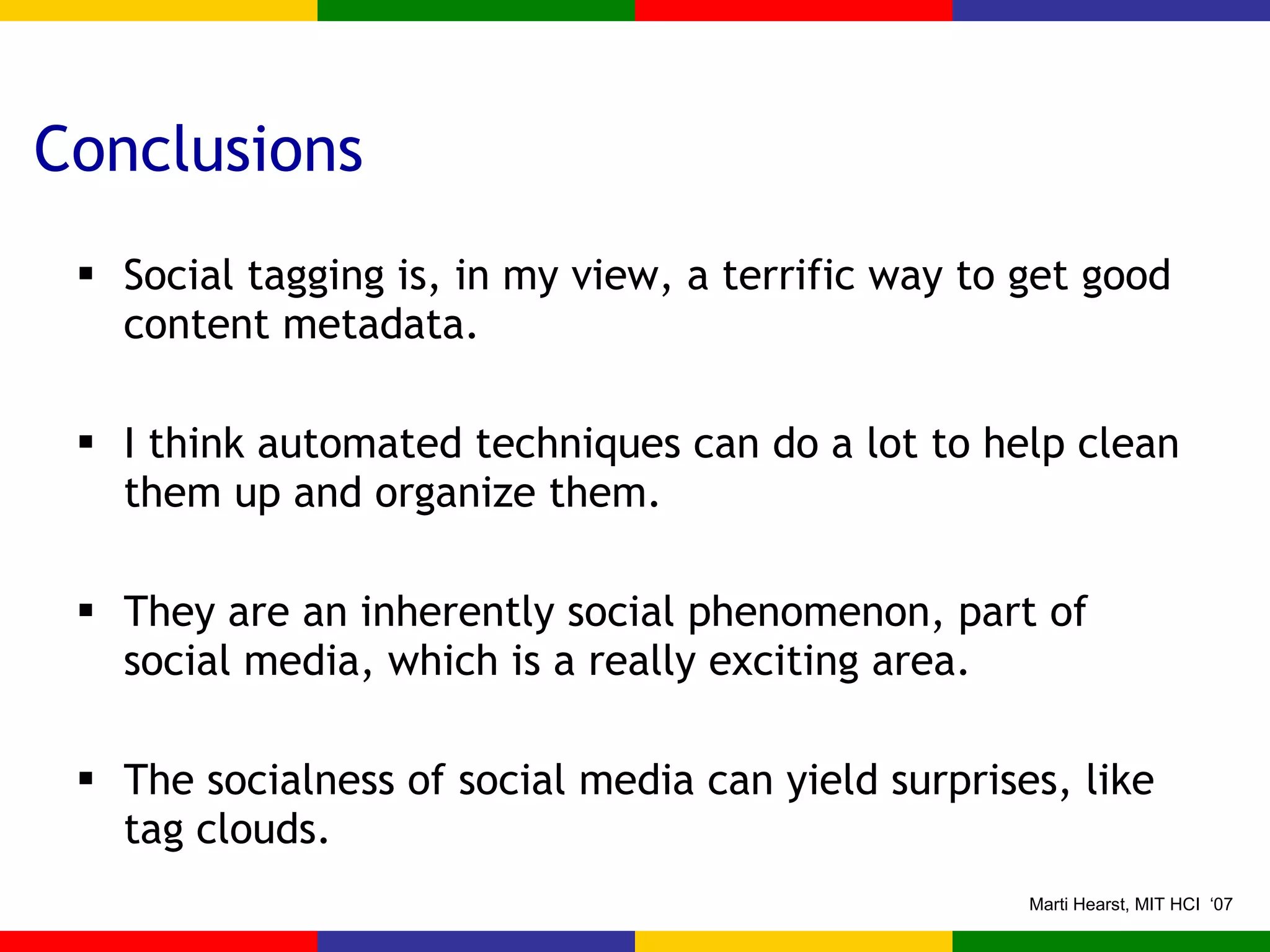 Conclusions

▪ Social tagging is, in my view, a terrific way to get good content metadata.

▪ I think automated techniques can do a lot to help clean them up and organize them.

▪ They are an inherently social phenomenon, part of social media, which is a really exciting area.

▪ The socialness of social media can yield surprises, like tag clouds.

Marti Hearst, MIT HCI ‘07